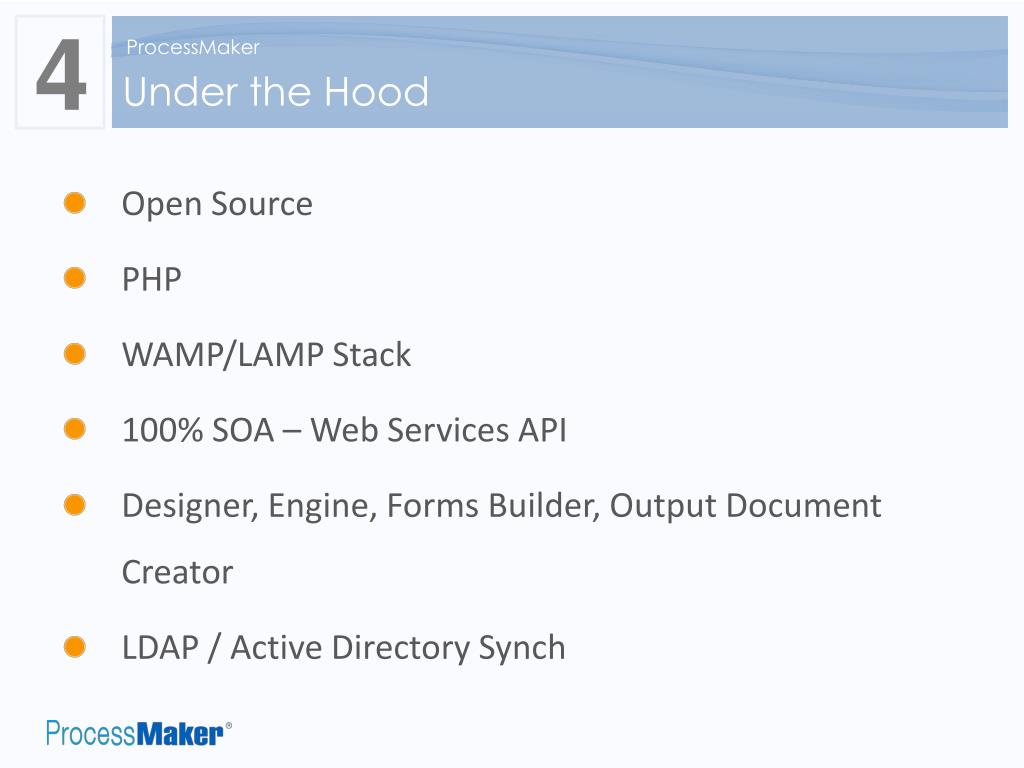 4

ProcessMaker

Under the Hood

Open Source

PHP

WAMP/LAMP Stack

100% SOA – Web Services API

Designer, Engine, Forms Builder, Output Document Creator

LDAP / Active Directory Synch

ProcessMaker®